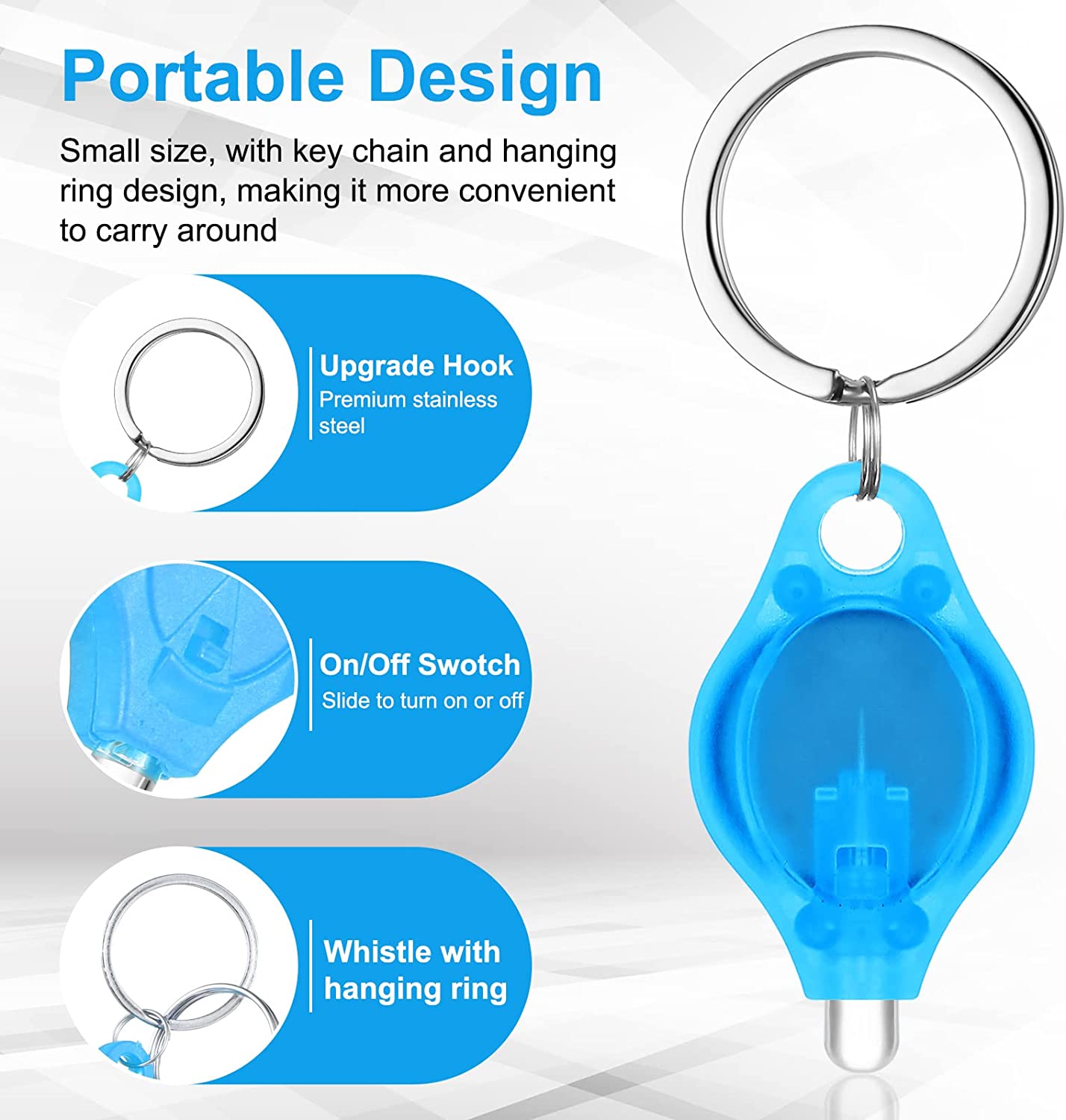 Portable Design

Small size, with key chain and hanging ring design, making it more convenient to carry around

Upgrade Hook
Premium stainless steel

On/Off Swotch
Slide to turn on or off

Whistle with hanging ring